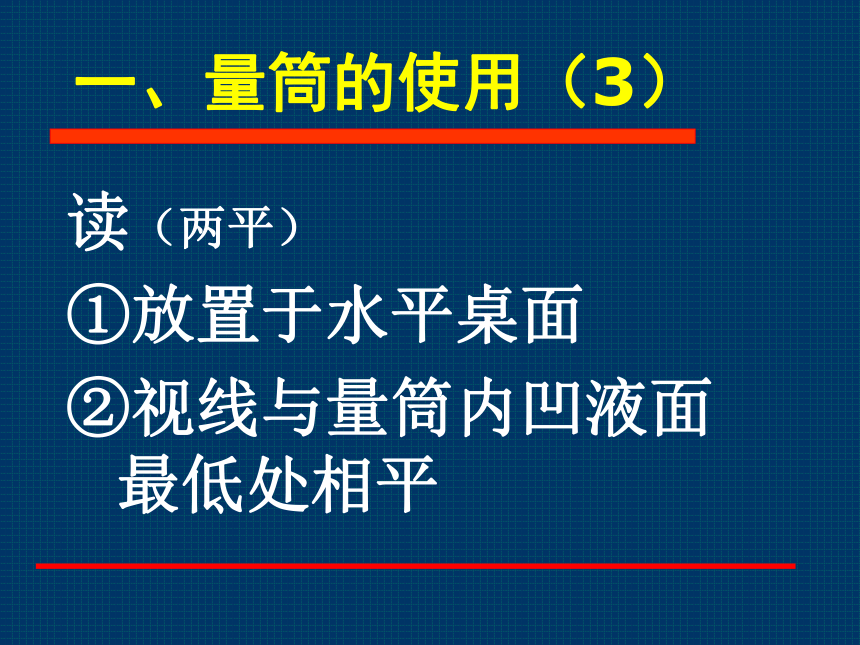 一、量筒的使用（3）

读（两平）

①放置于水平桌面

②视线与量筒内凹液面最低处相平